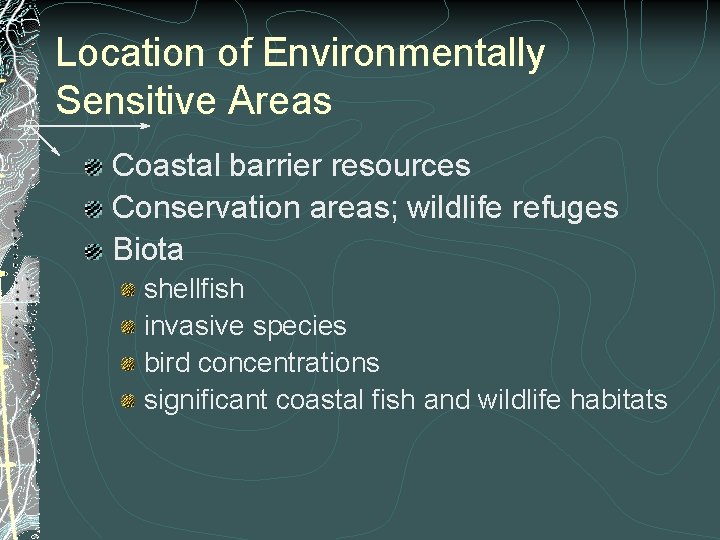 Location of Environmentally Sensitive Areas

Coastal barrier resources
Conservation areas; wildlife refuges
Biota
shellfish
invasive species
bird concentrations
significant coastal fish and wildlife habitats